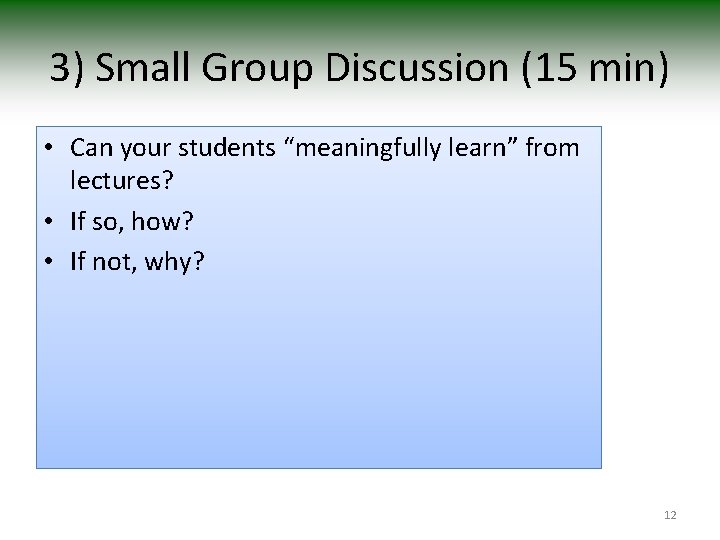 3) Small Group Discussion (15 min)

• Can your students “meaningfully learn” from lectures?
• If so, how?
• If not, why?

12